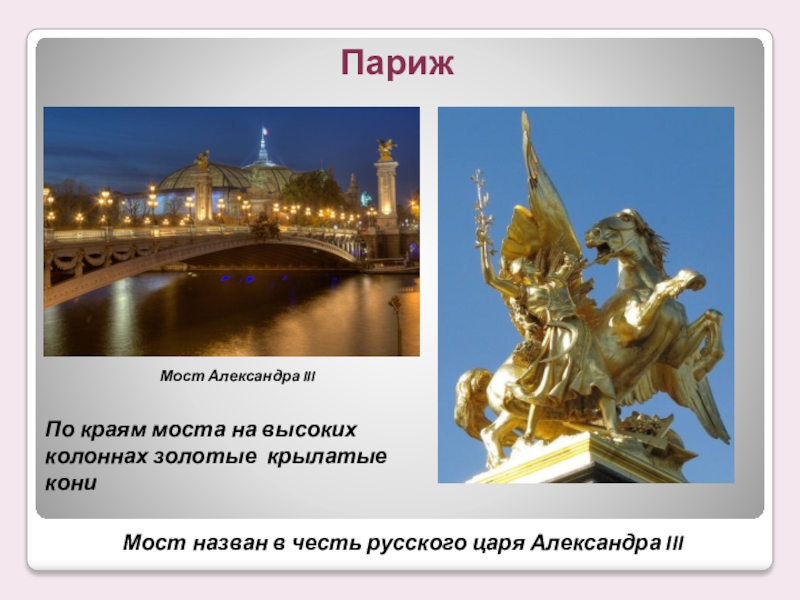 Париж

Мост Александра III

По краям моста на высоких колоннах золотые крылатые кони

Мост назван в честь русского царя Александра III